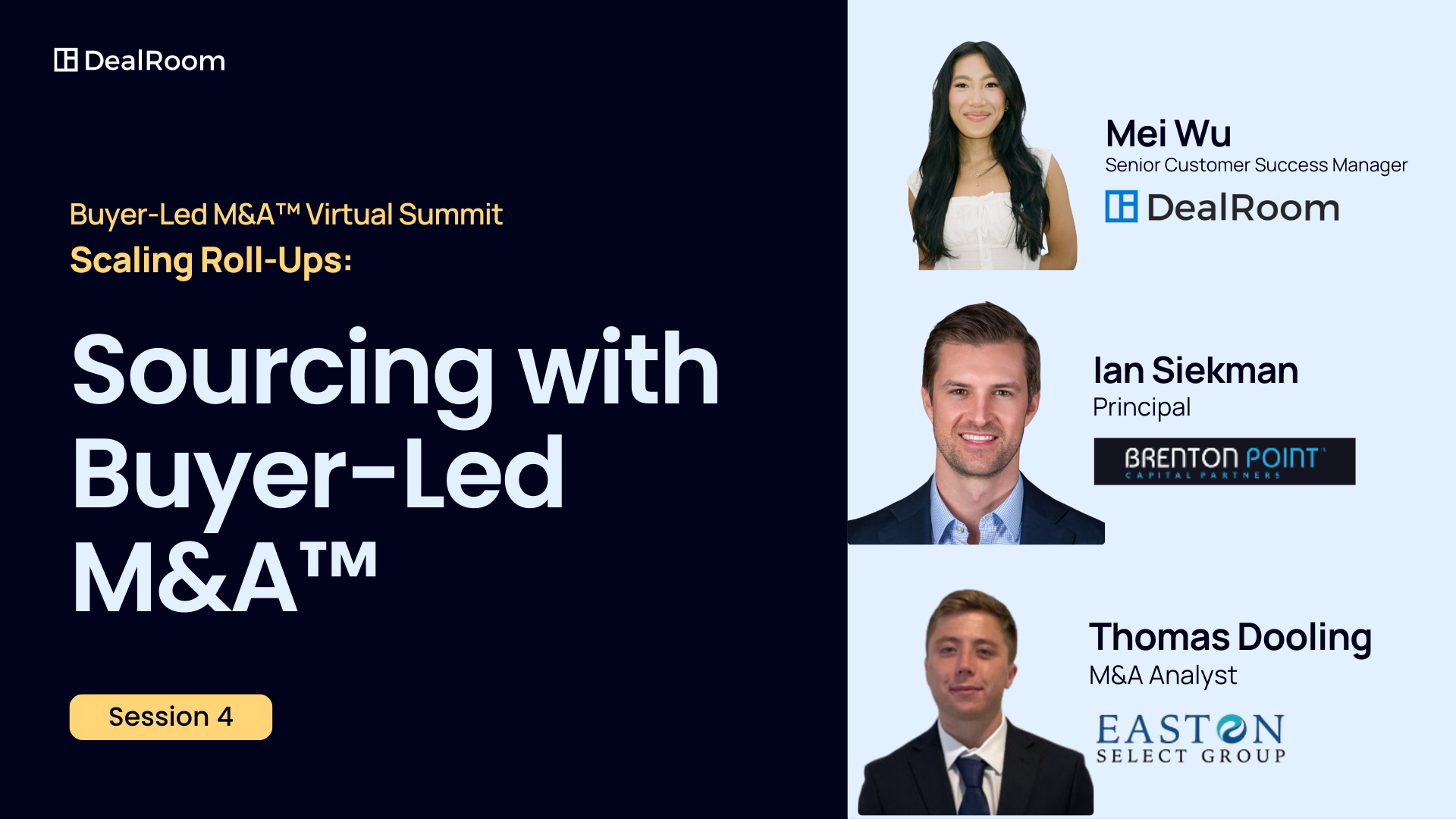 DealRoom

Buyer-Led M&A™ Virtual Summit
Scaling Roll-Ups:

Sourcing with Buyer-Led M&A™

Session 4

Mei Wu
Senior Customer Success Manager
DealRoom

Ian Siekman
Principal
BRENTON POINT
CAPITAL PARTNERS

Thomas Dooling
M&A Analyst
EASTON
SELECT GROUP